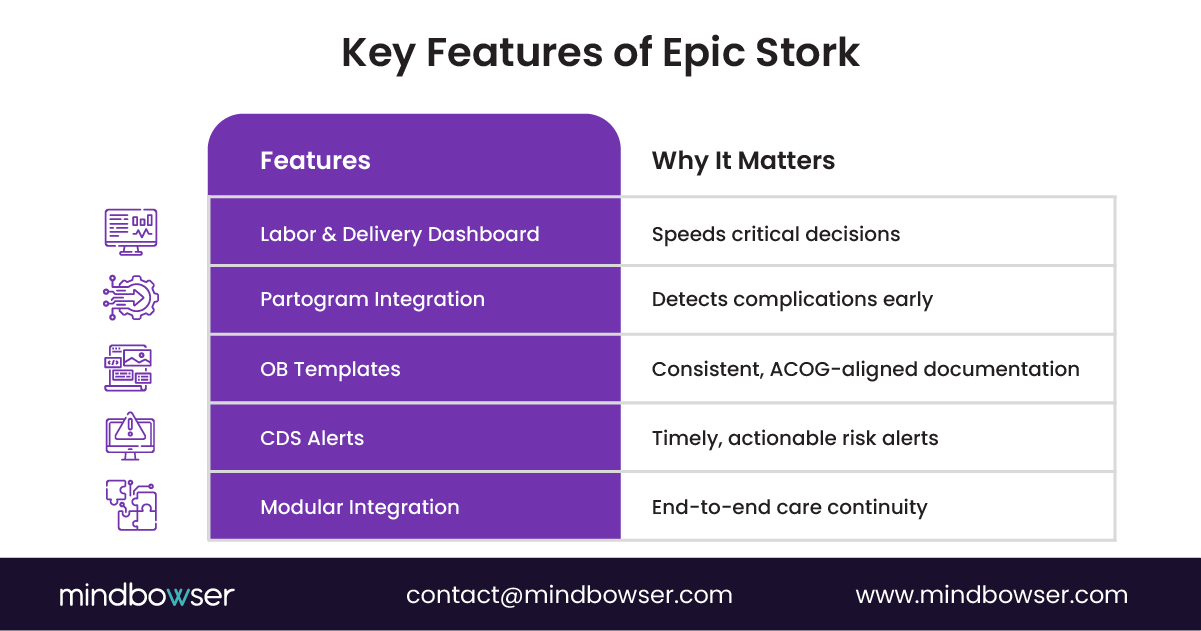 Key Features of Epic Stork

| Features | Why It Matters |
|---|---|
| Labor & Delivery Dashboard | Speeds critical decisions |
| Partogram Integration | Detects complications early |
| OB Templates | Consistent, ACOG-aligned documentation |
| CDS Alerts | Timely, actionable risk alerts |
| Modular Integration | End-to-end care continuity |

mindbowser contact@mindbowser.com www.mindbowser.com